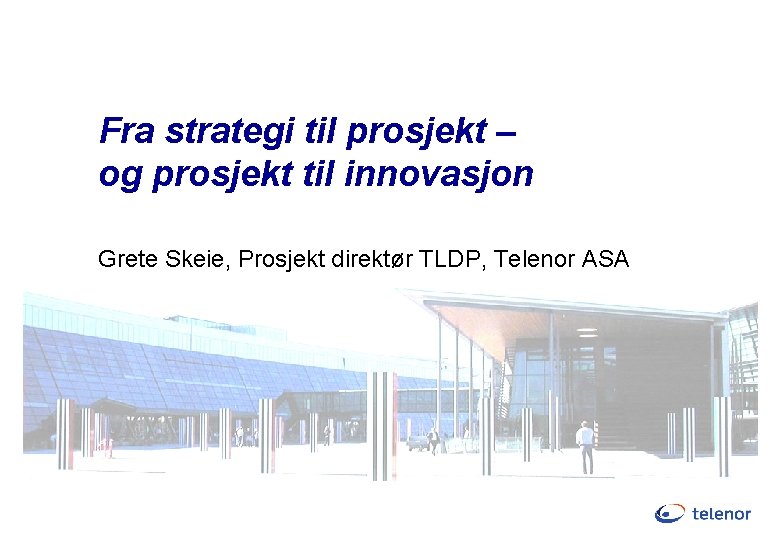 Fra strategi til prosjekt – og prosjekt til innovasjon

Grete Skeie, Prosjekt direktør TLDP, Telenor ASA

telenor